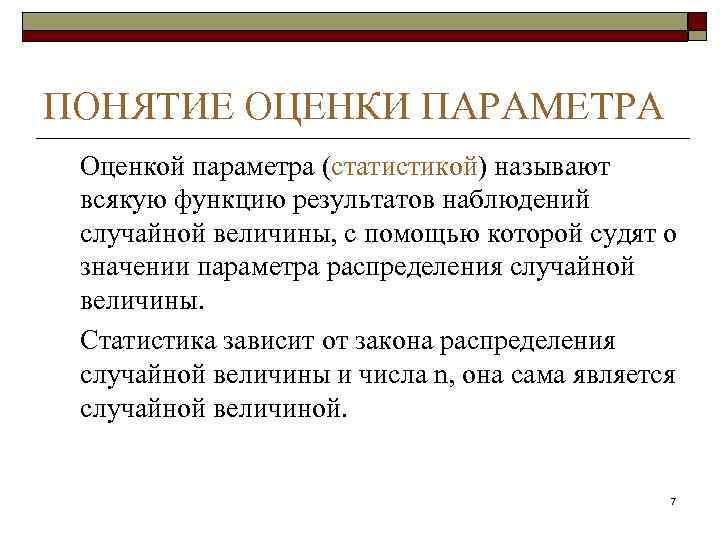 ПОНЯТИЕ ОЦЕНКИ ПАРАМЕТРА

Оценкой параметра (статистикой) называют всякую функцию результатов наблюдений случайной величины, с помощью которой судят о значении параметра распределения случайной величины.

Статистика зависит от закона распределения случайной величины и числа n, она сама является случайной величиной.

7